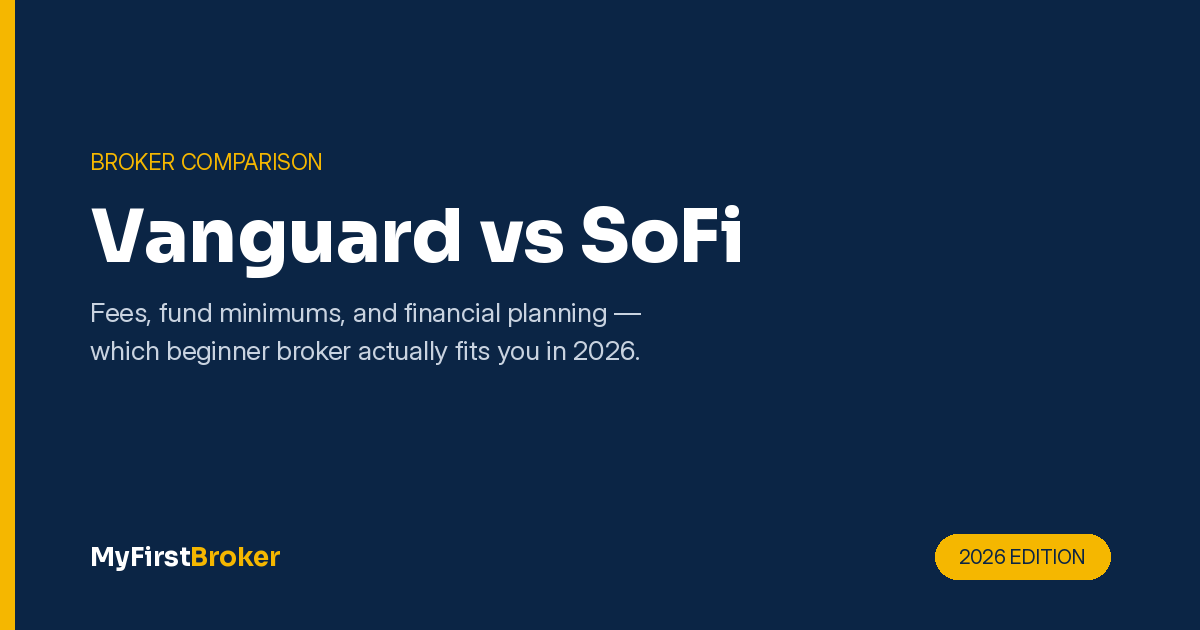 BROKER COMPARISON

Vanguard vs SoFi

Fees, fund minimums, and financial planning — which beginner broker actually fits you in 2026.

MyFirstBroker

2026 EDITION